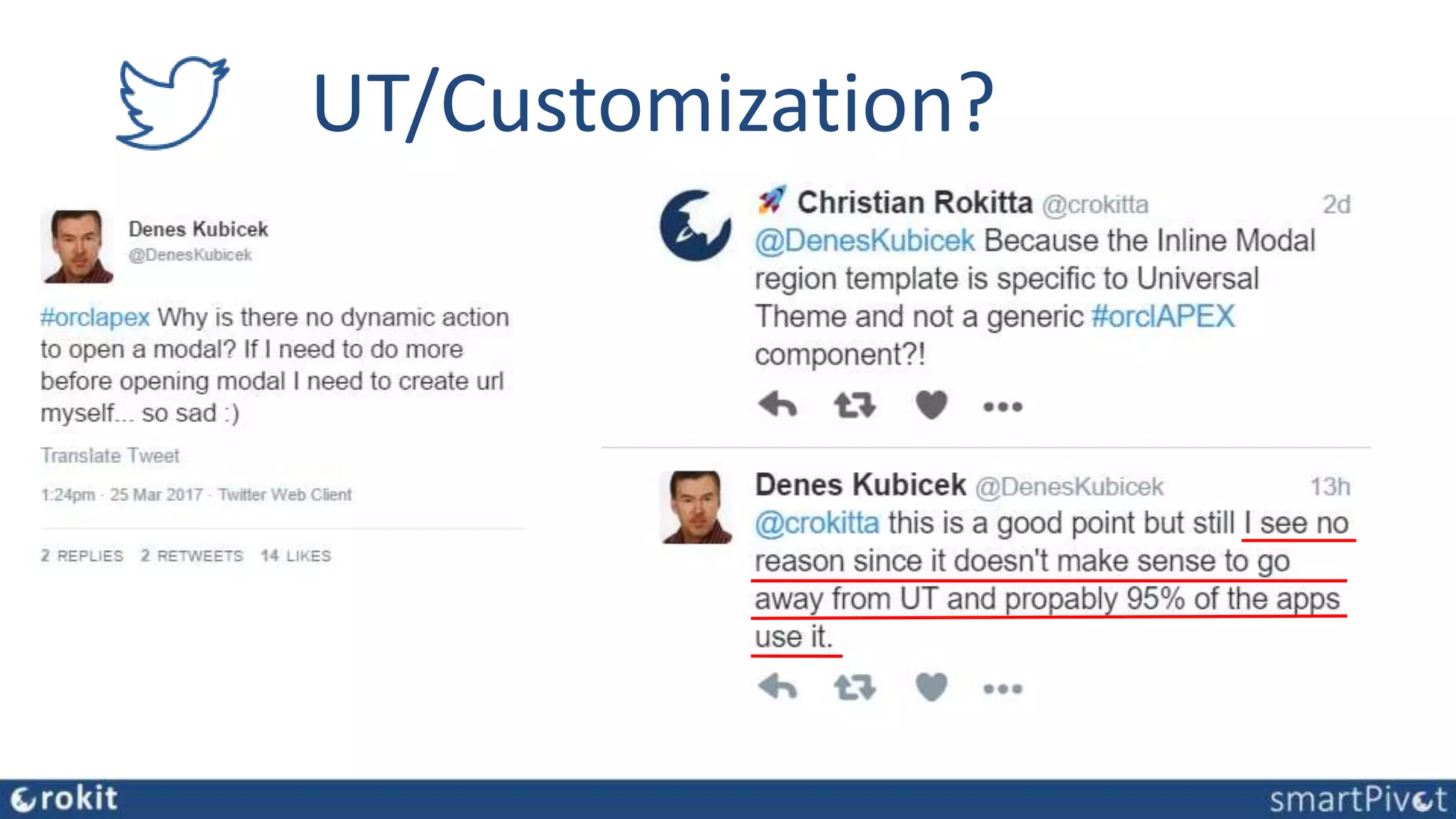 UT/Customization?

Denes Kubicek
@DenesKubicek

#orclapex Why is there no dynamic action to open a modal? If I need to do more before opening modal I need to create url myself... so sad :)

Translate Tweet

1:24pm · 25 Mar 2017 · Twitter Web Client

2 REPLIES 2 RETWEETS 14 LIKES

Christian Rokitta @crokitta 2d
@DenesKubicek Because the Inline Modal region template is specific to Universal Theme and not a generic #orclAPEX component?!

Denes Kubicek @DenesKubicek 13h
@crokitta this is a good point but still I see no reason since it doesn't make sense to go away from UT and propably 95% of the apps use it.

rokit

smartPivot